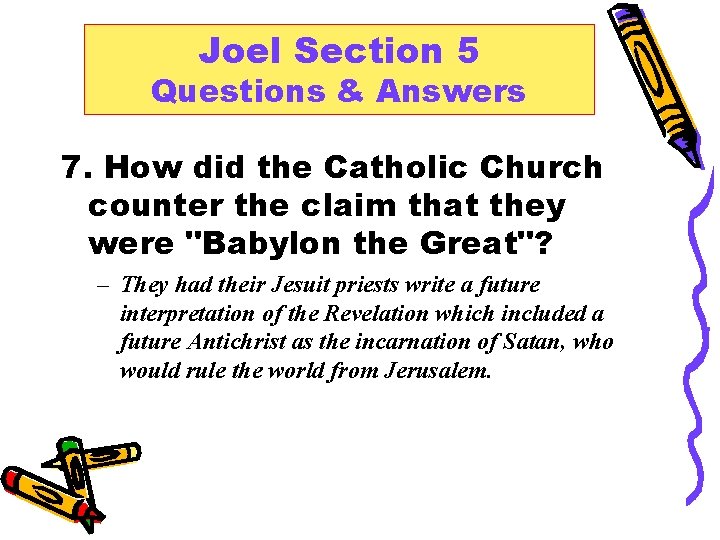 Joel Section 5
Questions & Answers

7. How did the Catholic Church counter the claim that they were "Babylon the Great"?

– They had their Jesuit priests write a future interpretation of the Revelation which included a future Antichrist as the incarnation of Satan, who would rule the world from Jerusalem.